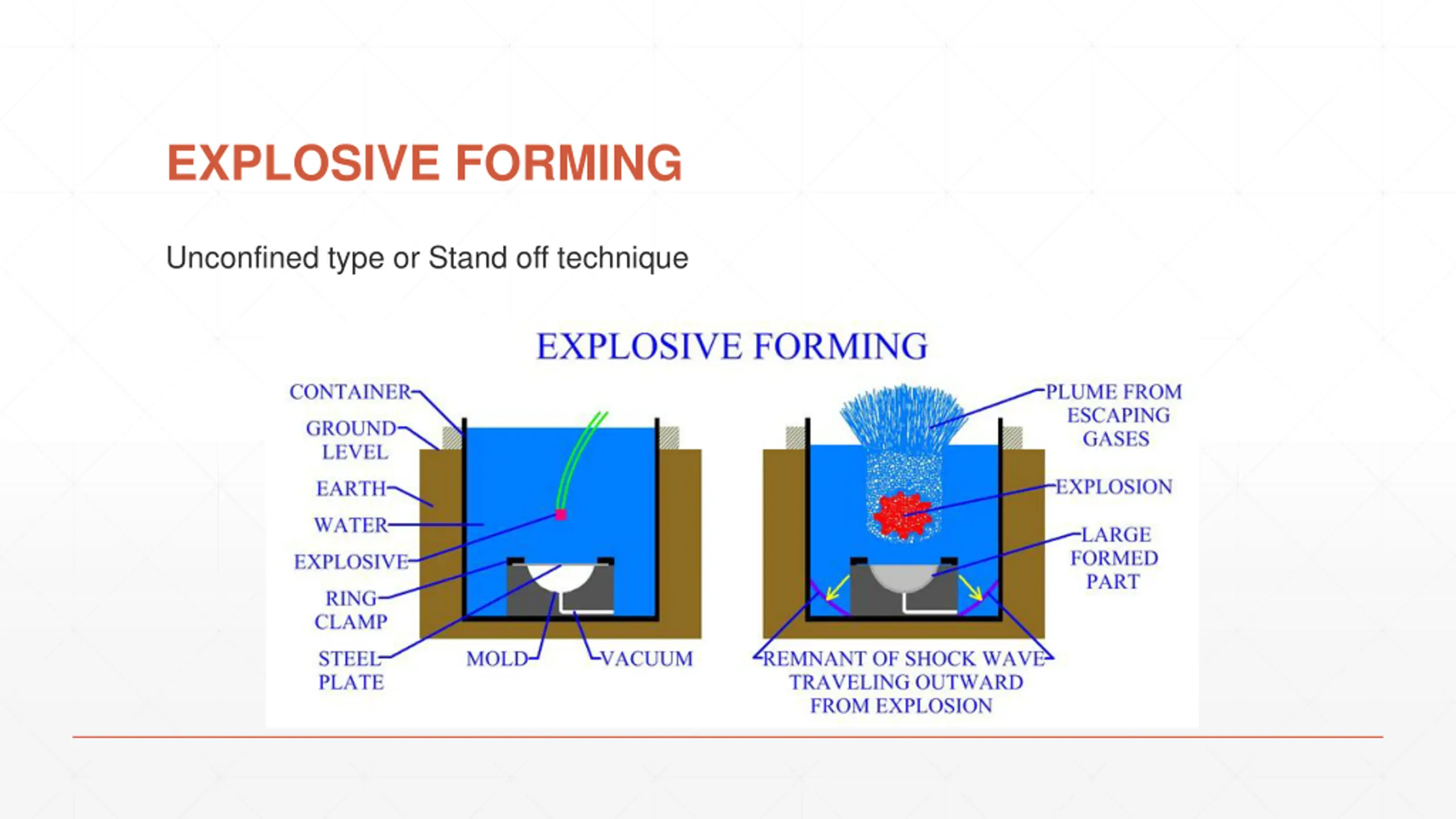 EXPLOSIVE FORMING

Unconfined type or Stand off technique

EXPLOSIVE FORMING

CONTAINER

GROUND LEVEL

EARTH

WATER

EXPLOSIVE

RING CLAMP

STEEL PLATE

MOLD

VACUUM

PLUME FROM ESCAPING GASES

EXPLOSION

LARGE FORMED PART

REMNANT OF SHOCK WAVE TRAVELING OUTWARD FROM EXPLOSION